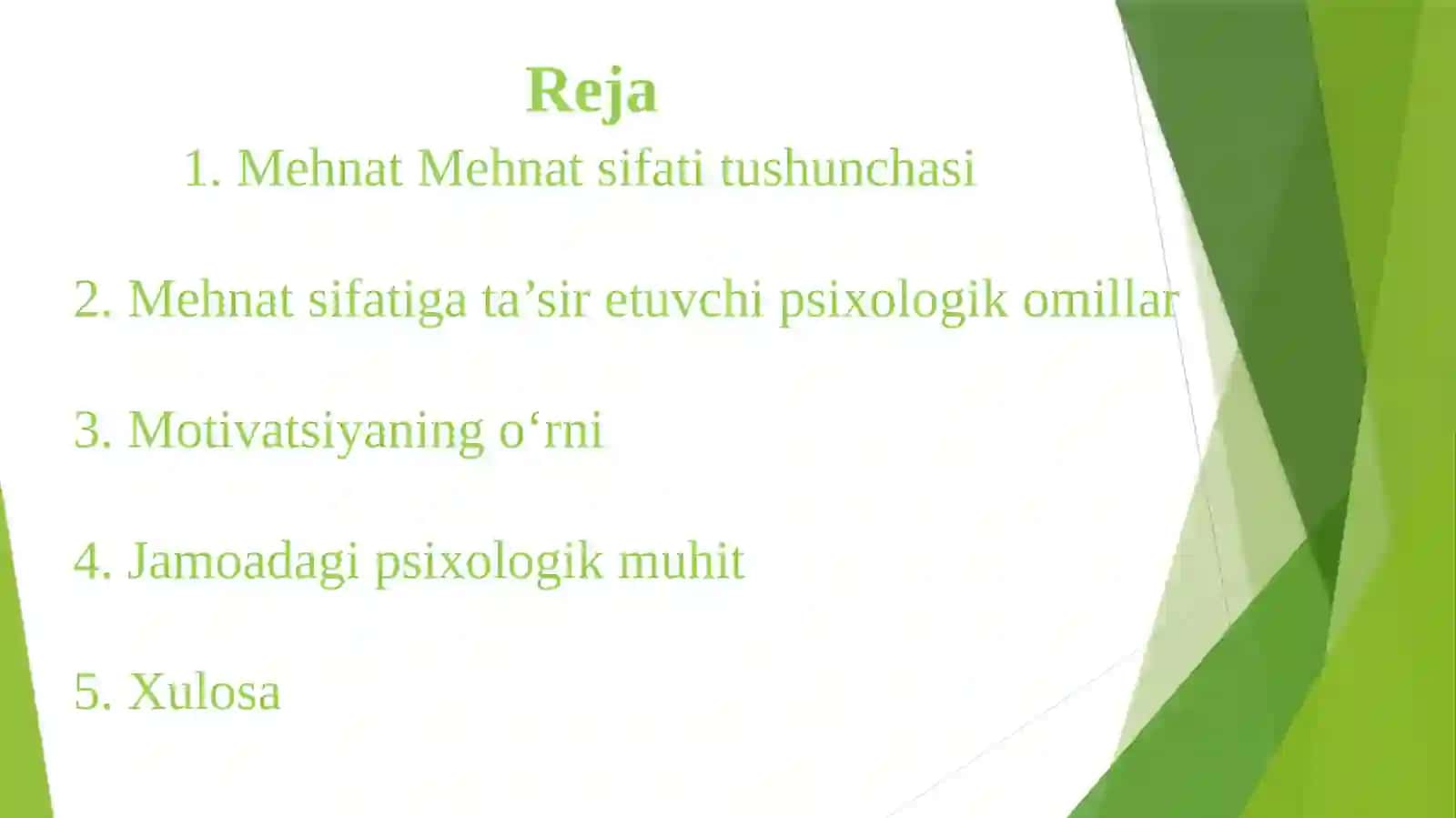 Reja

1. Mehnat Mehnat sifati tushunchasi

2. Mehnat sifatiga ta’sir etuvchi psixologik omillar

3. Motivatsiyaning o‘rni

4. Jamoadagi psixologik muhit

5. Xulosa